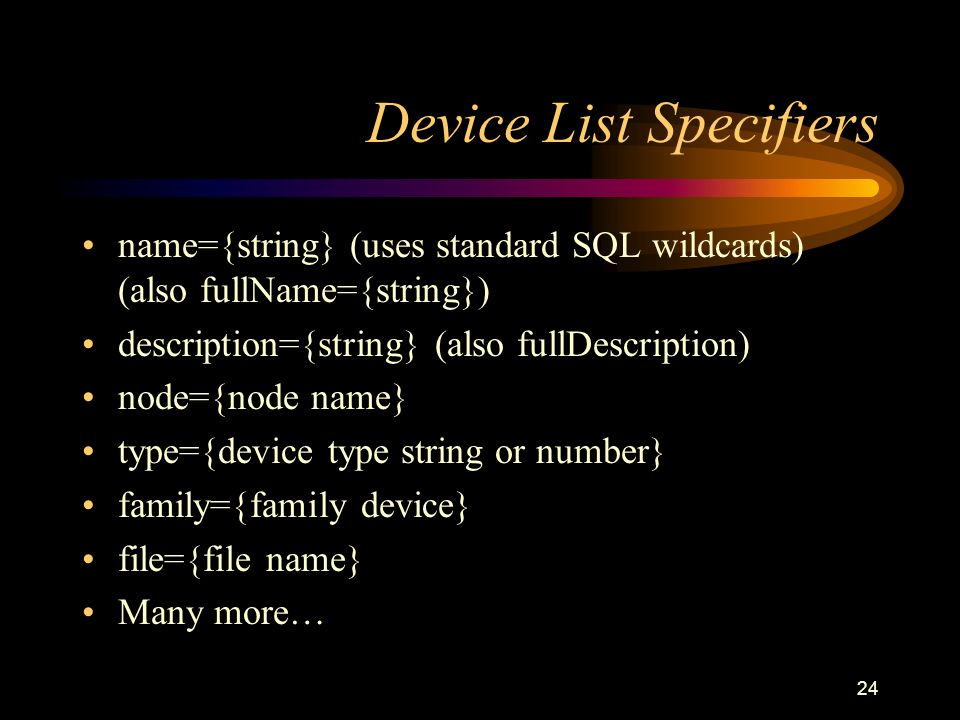 Device List Specifiers

• name={string} (uses standard SQL wildcards) (also fullName={string})
• description={string} (also fullDescription)
• node={node name}
• type={device type string or number}
• family={family device}
• file={file name}
• Many more…

24